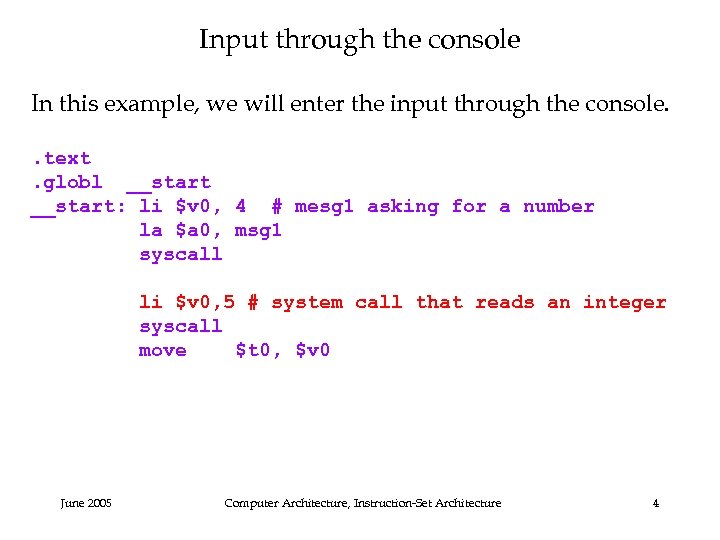 Input through the console

In this example, we will enter the input through the console.

.text
.globl __start
__start: li $v0, 4 # mesg1 asking for a number
la $a0, msg1
syscall

li $v0,5 # system call that reads an integer
syscall
move $t0, $v0

June 2005

Computer Architecture, Instruction-Set Architecture

4